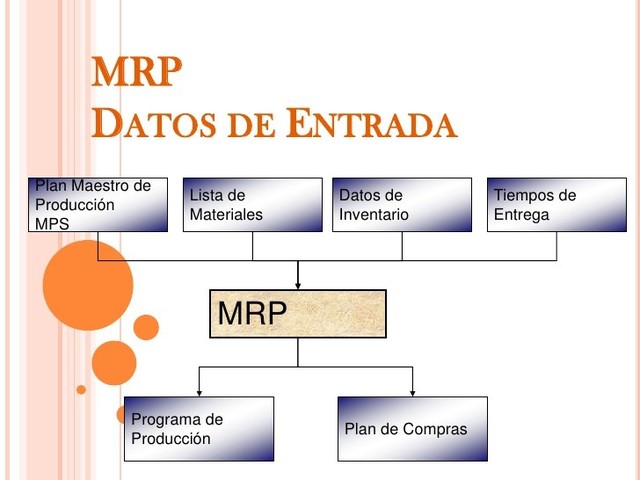 MRP
DATOS DE ENTRADA

Plan Maestro de Producción MPS

Lista de Materiales

Datos de Inventario

Tiempos de Entrega

MRP

Programa de Producción

Plan de Compras